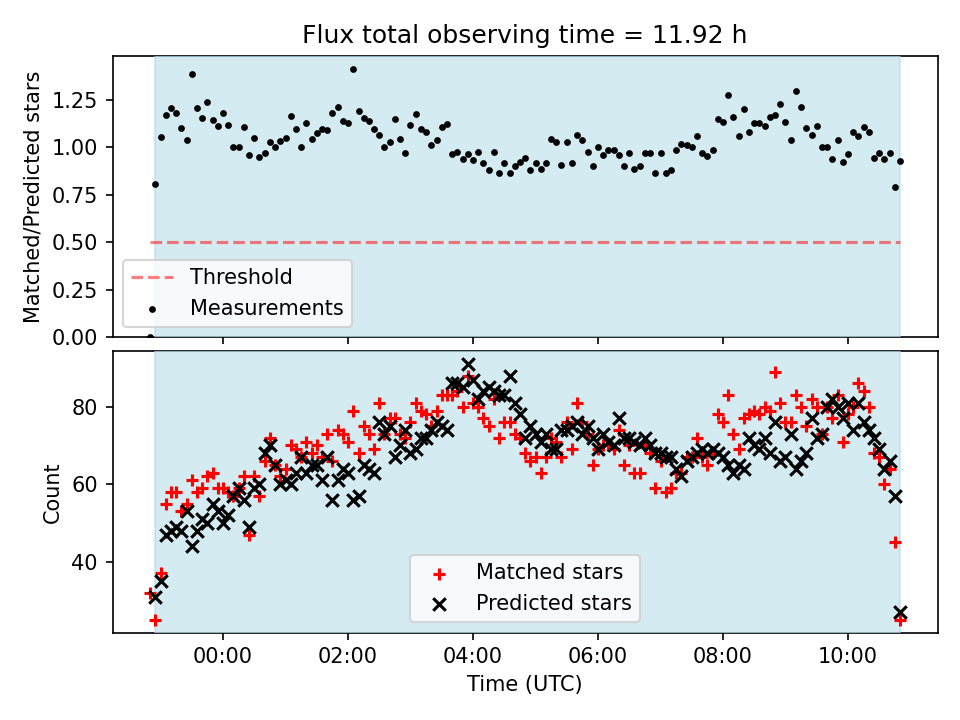 Flux total observing time = 11.92 h

Matched/Predicted stars

1.25
1.00
0.75
0.50
0.25
0.00

Threshold
Measurements

Count

80
60
40

Matched stars
Predicted stars

00:00
02:00
04:00
06:00
08:00
10:00

Time (UTC)